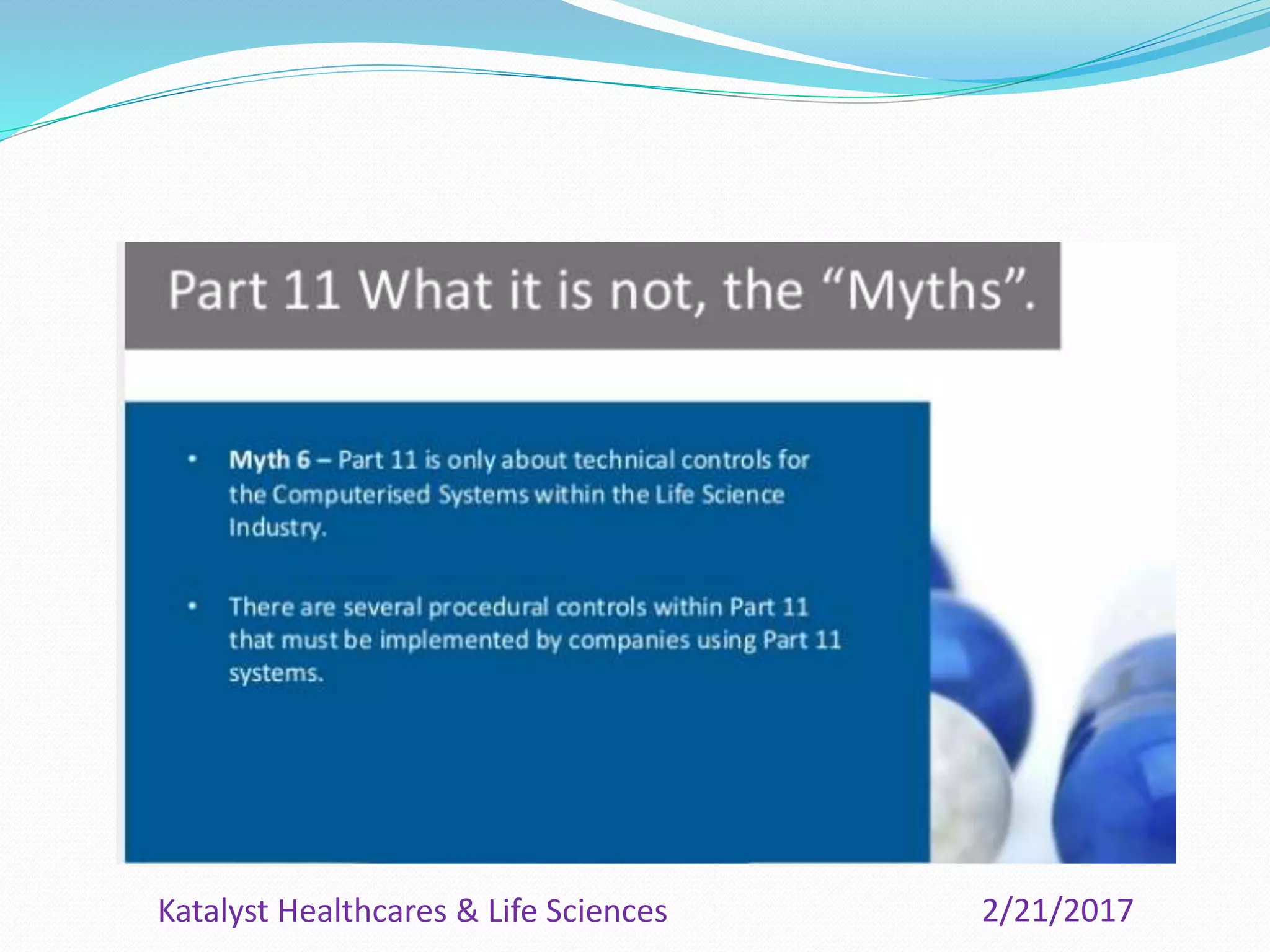 Part 11 What it is not, the “Myths”.

• Myth 6 – Part 11 is only about technical controls for the Computerised Systems within the Life Science Industry.

• There are several procedural controls within Part 11 that must be implemented by companies using Part 11 systems.

Katalyst Healthcares & Life Sciences

2/21/2017